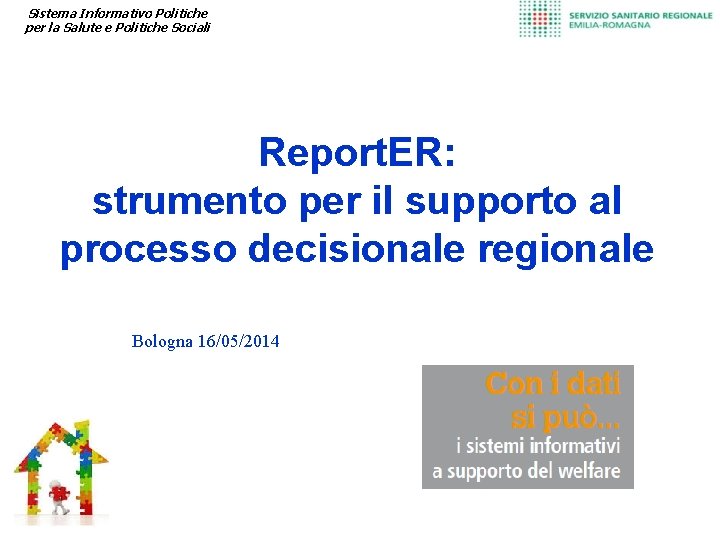 Sistema Informativo Politiche
per la Salute e Politiche Sociali

SERVIZIO SANITARIO REGIONALE
EMILIA-ROMAGNA

ReportER:
strumento per il supporto al processo decisionale regionale

Bologna 16/05/2014

Con i dati
si può...
i sistemi informativi
a supporto del welfare